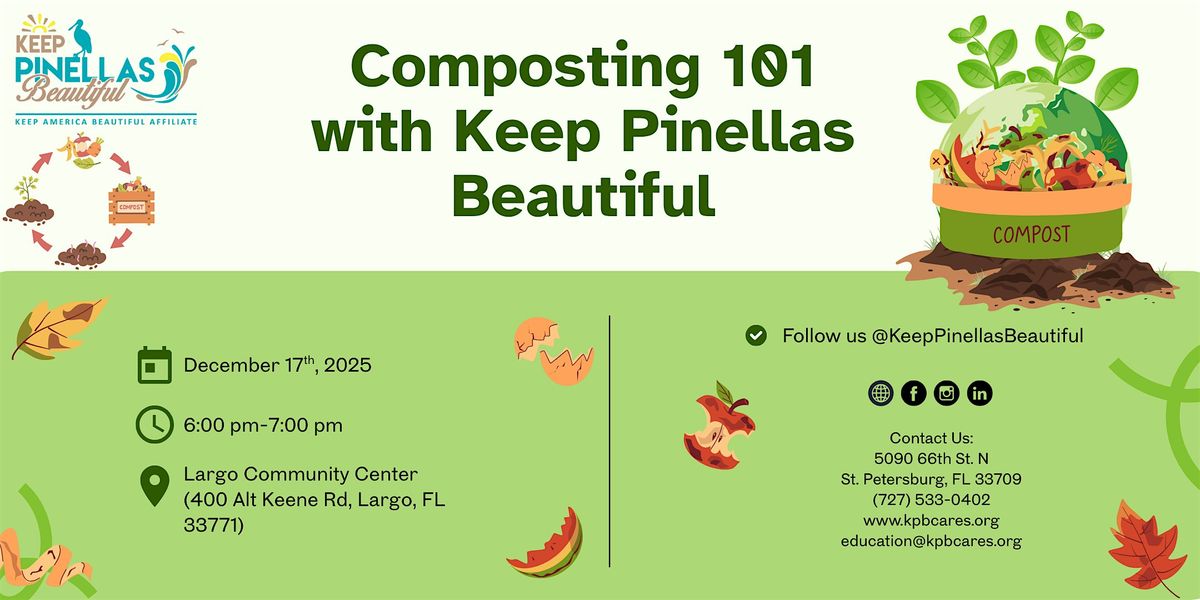 KEEP PINELLAS Beautiful
KEEP AMERICA BEAUTIFUL AFFILIATE

COMPOST

Composting 101 with Keep Pinellas Beautiful

COMPOST

December 17$^{th}$, 2025

6:00 pm-7:00 pm

Largo Community Center (400 Alt Keene Rd, Largo, FL 33771)

Follow us @KeepPinellasBeautiful

Contact Us:
5090 66th St. N
St. Petersburg, FL 33709
(727) 533-0402
www.kpbcares.org
education@kpbcares.org